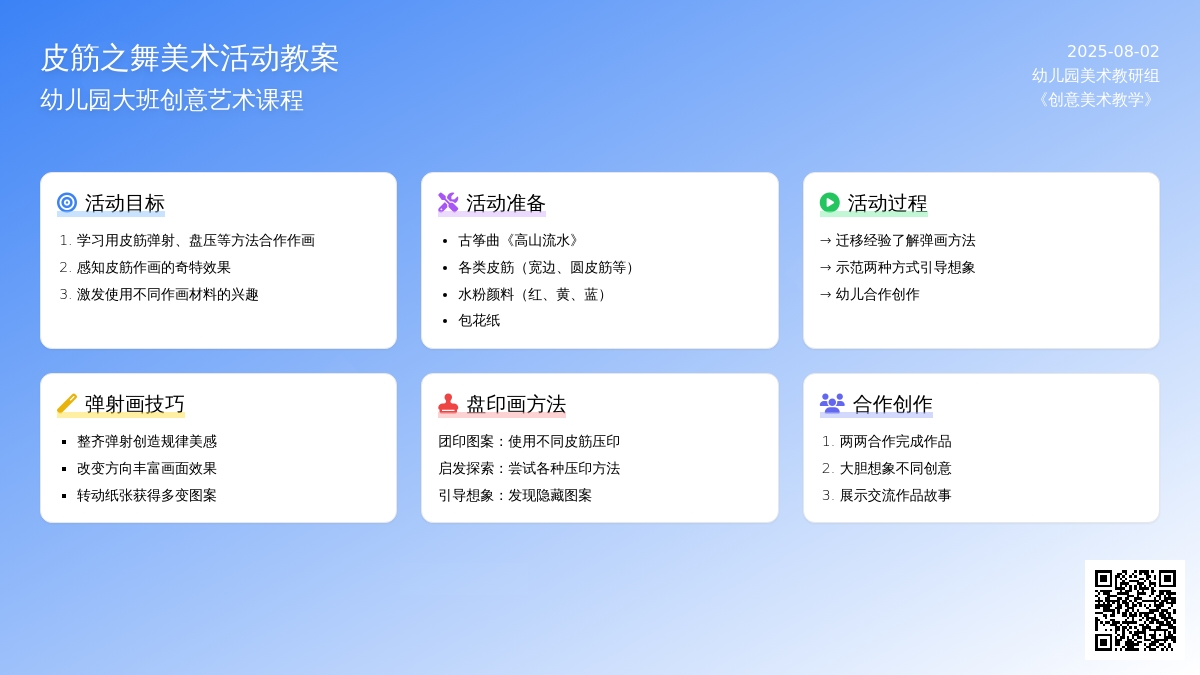 皮筋之舞美术活动教案
幼儿园大班创意艺术课程

2025-08-02
幼儿园美术教研组
《创意美术教学》

活动目标
1. 学习用皮筋弹射、盘压等方法合作作画
2. 感知皮筋作画的奇特效果
3. 激发使用不同作画材料的兴趣

活动准备
• 古筝曲《高山流水》
• 各类皮筋（宽边、圆皮筋等）
• 水粉颜料（红、黄、蓝）
• 包花纸

活动过程
→ 迁移经验了解弹画方法
→ 示范两种方式引导想象
→ 幼儿合作创作

弹射画技巧
▪ 整齐弹射创造规律美感
▪ 改变方向丰富画面效果
▪ 转动纸张获得多变图案

盘印画方法
团印图案：使用不同皮筋压印
启发探索：尝试各种压印方法
引导想象：发现隐藏图案

合作创作
1. 两两合作完成作品
2. 大胆想象不同创意
3. 展示交流作品故事